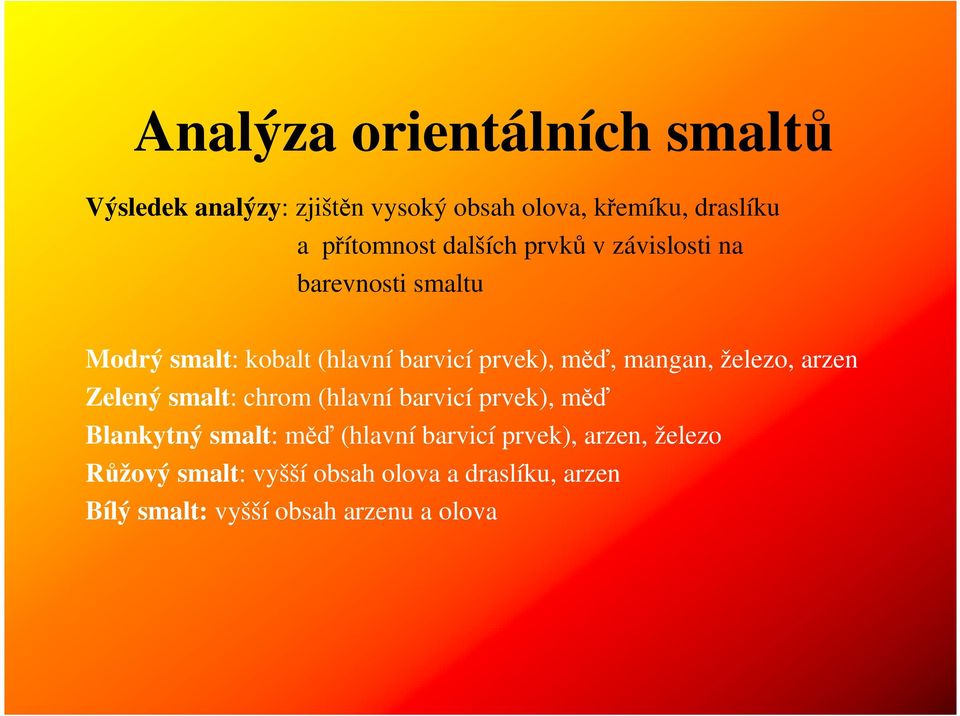 Analýza orientálních smaltů

Výsledek analýzy: zjištěn vysoký obsah olova, křemíku, draslíku a přítomnost dalších prvků v závislosti na barevnosti smaltu

Modrý smalt: kobalt (hlavní barvicí prvek), měď, mangan, železo, arzen
Zelený smalt: chrom (hlavní barvicí prvek), měď
Blankytný smalt: měď (hlavní barvicí prvek), arzen, železo
Růžový smalt: vyšší obsah olova a draslíku, arzen
Bílý smalt: vyšší obsah arzenu a olova